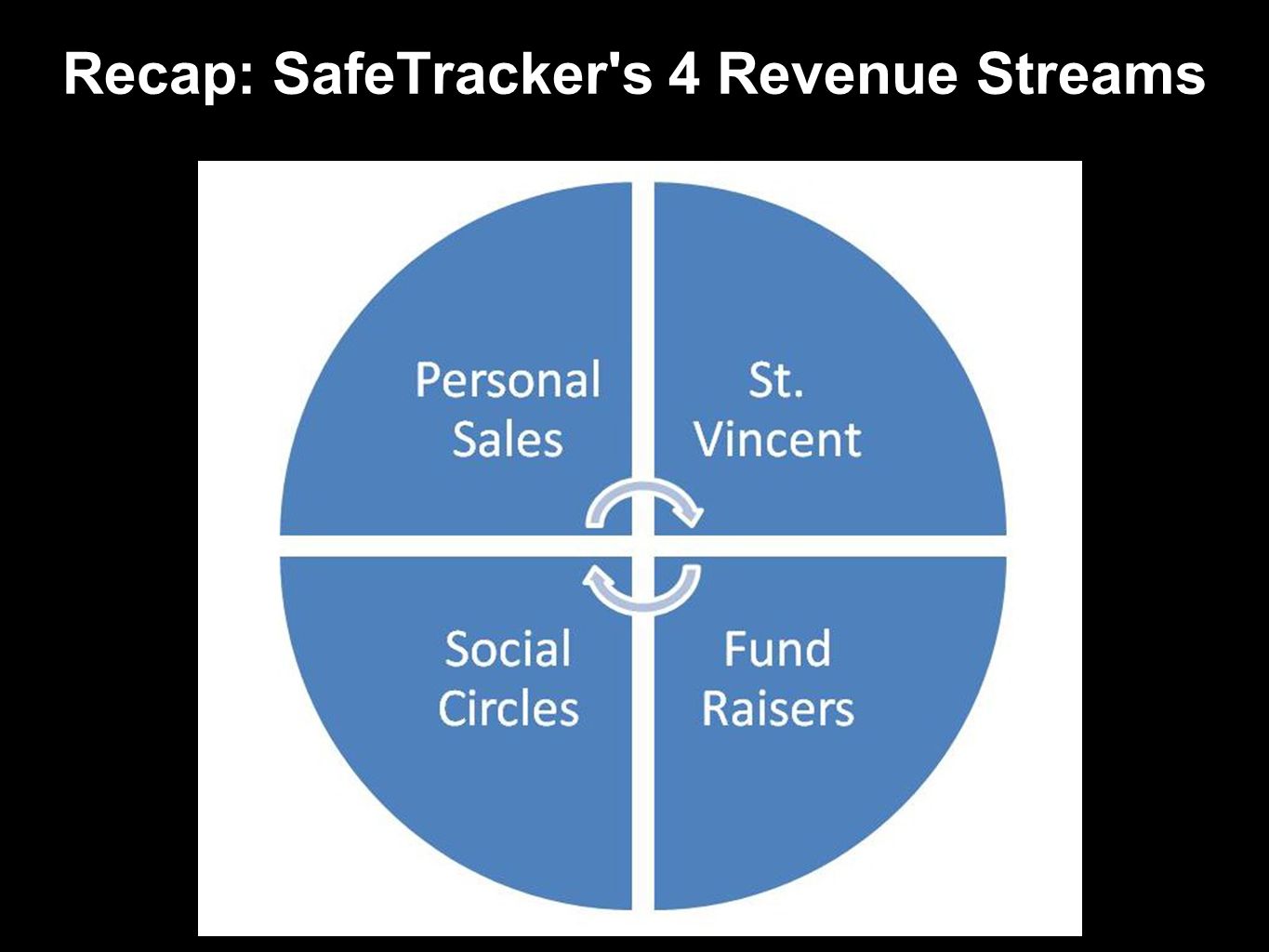 Recap: SafeTracker's 4 Revenue Streams

Personal Sales

St. Vincent

Social Circles

Fund Raisers